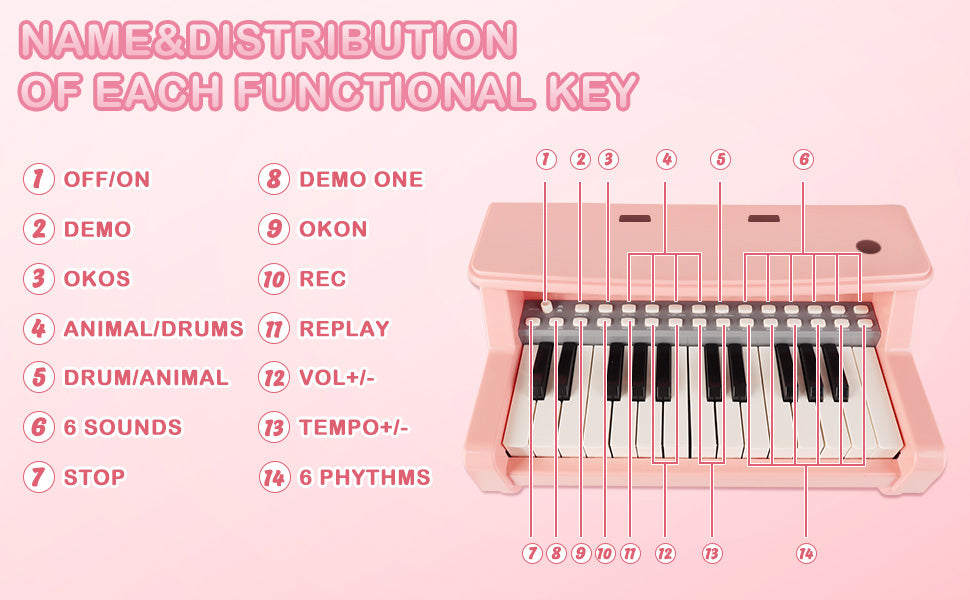 NAME&DISTRIBUTION OF EACH FUNCTIONAL KEY

1 OFF/ON
2 DEMO
3 OKOS
4 ANIMAL/DRUMS
5 DRUM/ANIMAL
6 6 SOUNDS
7 STOP

8 DEMO ONE
9 OKON
10 REC
11 REPLAY
12 VOL+/-
13 TEMPO+/-
14 6 PHYTHMS

1 2 3 4 5 6
7 8 9 10 11 12 13 14